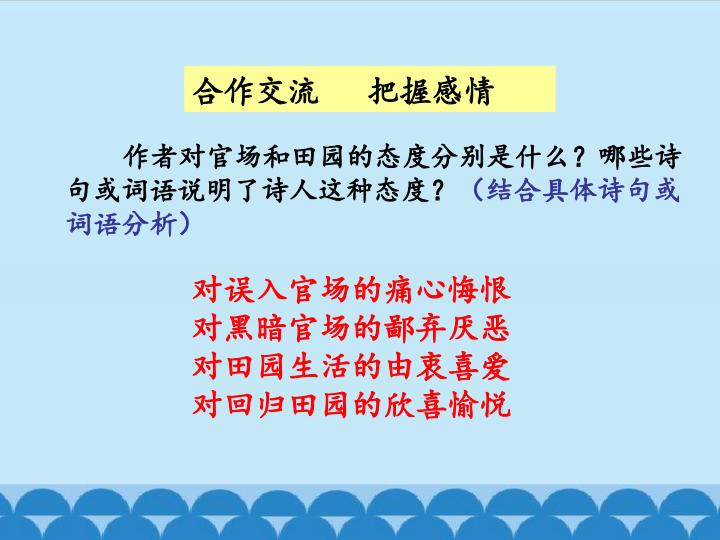 合作交流 把握感情

作者对官场和田园的态度分别是什么？哪些诗句或词语说明了诗人这种态度？（结合具体诗句或词语分析）

对误入官场的痛心悔恨
对黑暗官场的鄙弃厌恶
对田园生活的由衷喜爱
对回归田园的欣喜愉悦